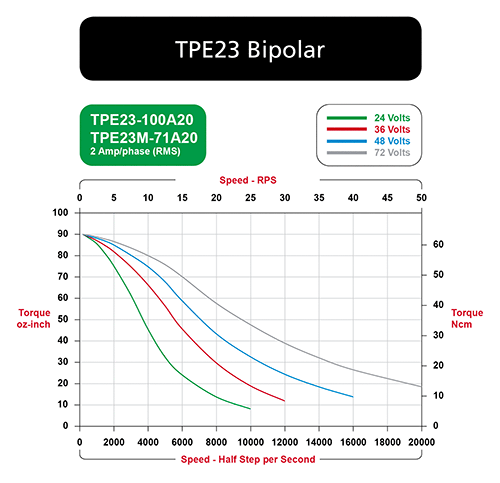 TPE23 Bipolar

TPE23-100A20
TPE23M-71A20
2 Amp/phase (RMS)

24 Volts
36 Volts
48 Volts
72 Volts

Speed - RPS

0 5 10 15 20 25 30 35 40 45 50

Torque oz-inch

100 90 80 70 60 50 40 30 20 10 0

Torque Ncm

60 50 40 30 20 10 0

0 2000 4000 6000 8000 10000 12000 14000 16000 18000 20000

Speed - Half Step per Second